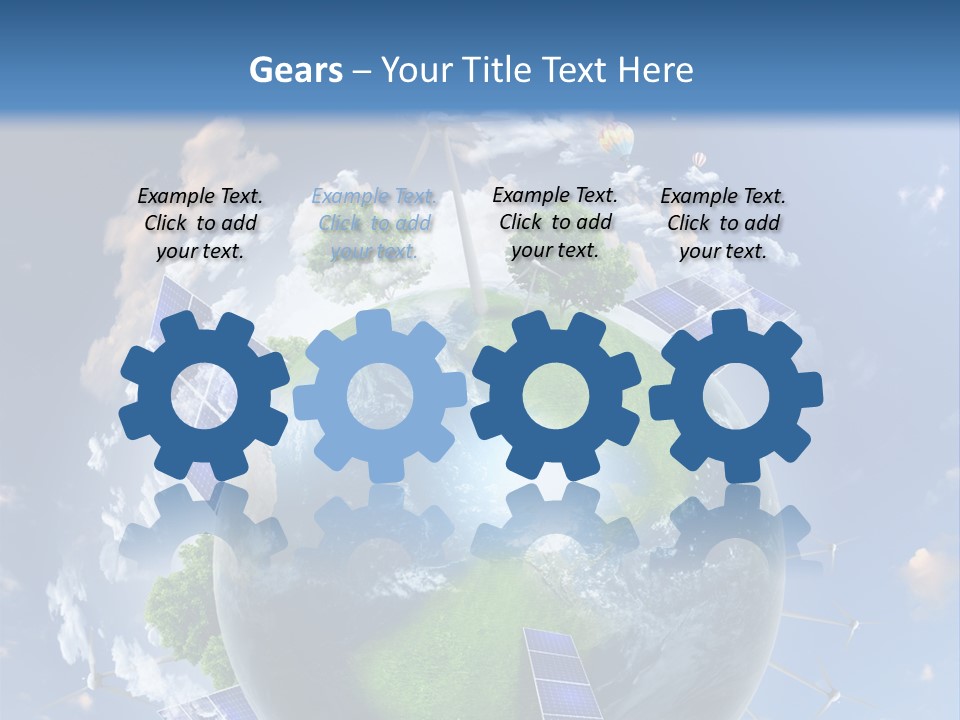 Gears – Your Title Text Here

Example Text. Click to add your text.

Example Text. Click to add your text.

Example Text. Click to add your text.

Example Text. Click to add your text.